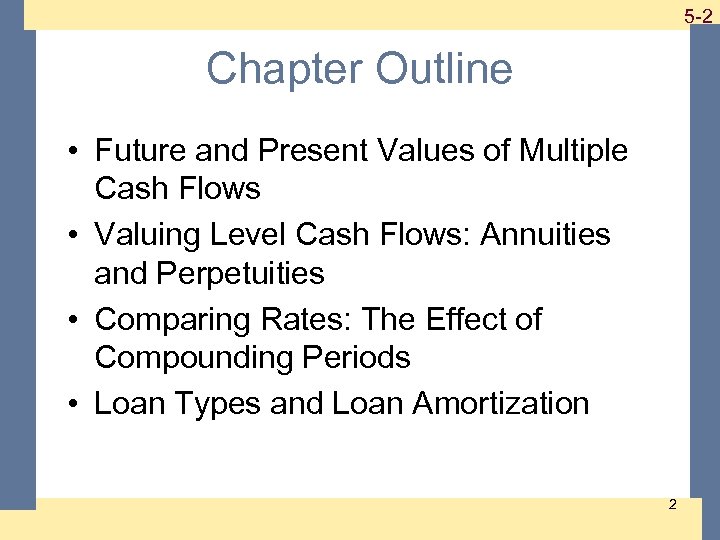 5-2

Chapter Outline

• Future and Present Values of Multiple Cash Flows
• Valuing Level Cash Flows: Annuities and Perpetuities
• Comparing Rates: The Effect of Compounding Periods
• Loan Types and Loan Amortization

2